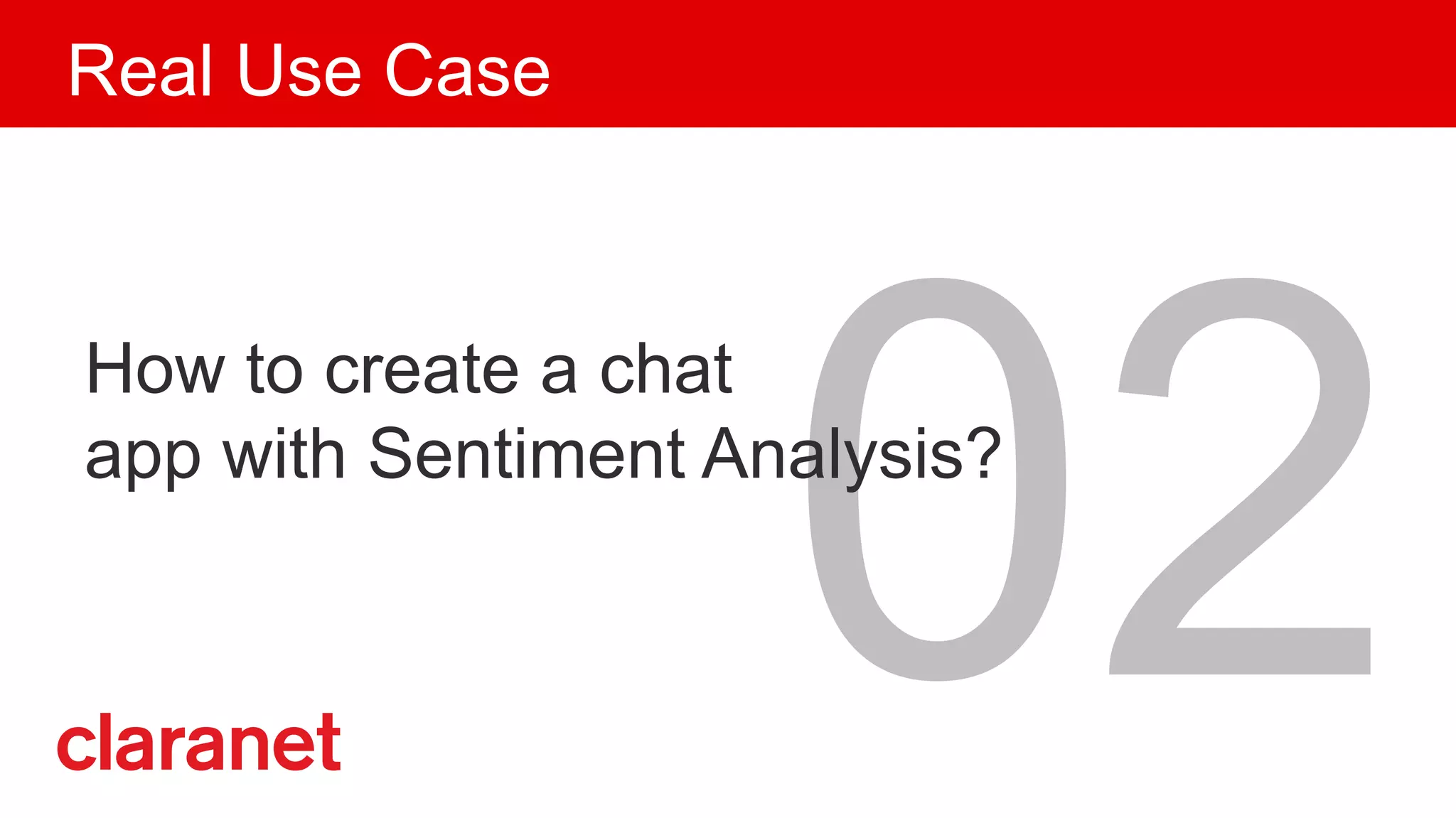 Real Use Case

How to create a chat app with Sentiment Analysis?

02

claranet